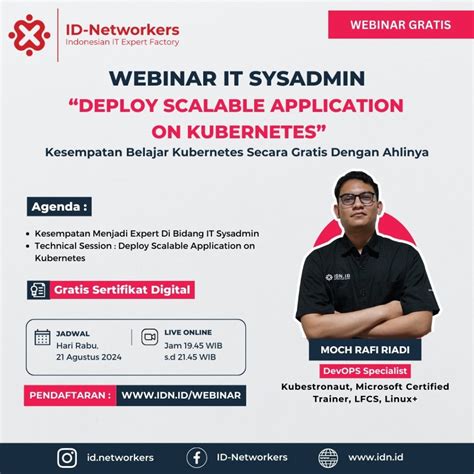 ID-Networkers
Indonesian IT Expert Factory

WEBINAR GRATIS

WEBINAR IT SYSADMIN
"DEPLOY SCALABLE APPLICATION ON KUBERNETES"
Kesempatan Belajar Kubernetes Secara Gratis Dengan Ahlinya

Agenda :

• Kesempatan Menjadi Expert Di Bidang IT Sysadmin
• Technical Session : Deploy Scalable Application on Kubernetes

Gratis Sertifikat Digital

JADWAL
Hari Rabu,
21 Agustus 2024

LIVE ONLINE
Jam 19.45 WIB
s.d 21.45 WIB

PENDAFTARAN : WWW.IDN.ID/WEBINAR

IDN.ID

MOCH RAFI RIADI
DevOPS Specialist
Kubestronaut, Microsoft Certified Trainer, LFCS, Linux+

id.networkers
ID-Networkers
www.idn.id